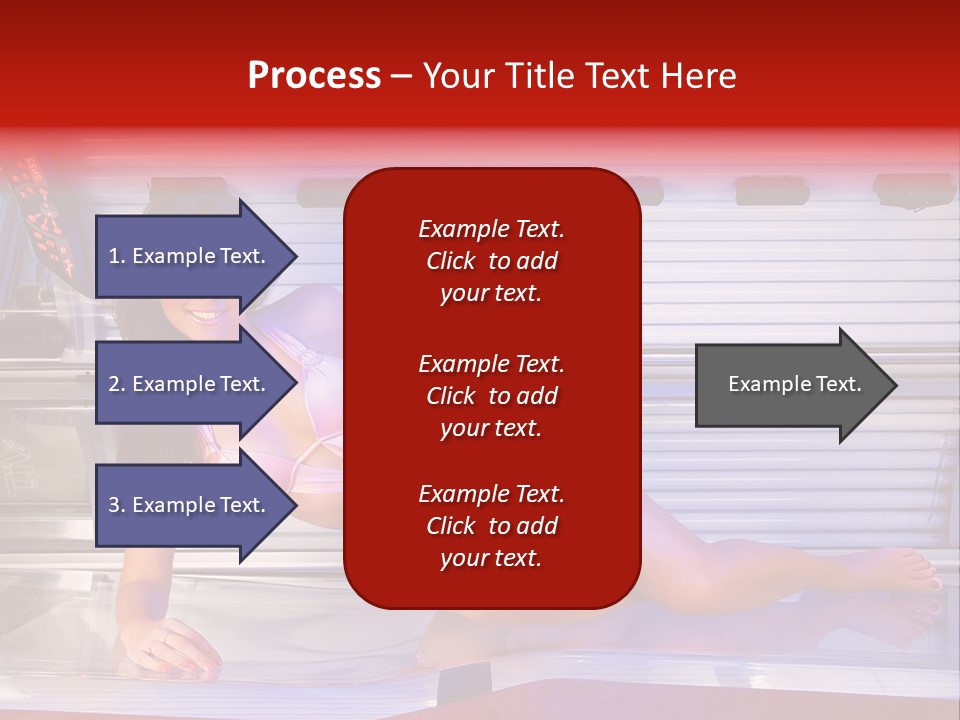 Process – Your Title Text Here

1. Example Text.

2. Example Text.

3. Example Text.

Example Text. Click to add your text.

Example Text. Click to add your text.

Example Text. Click to add your text.

Example Text.